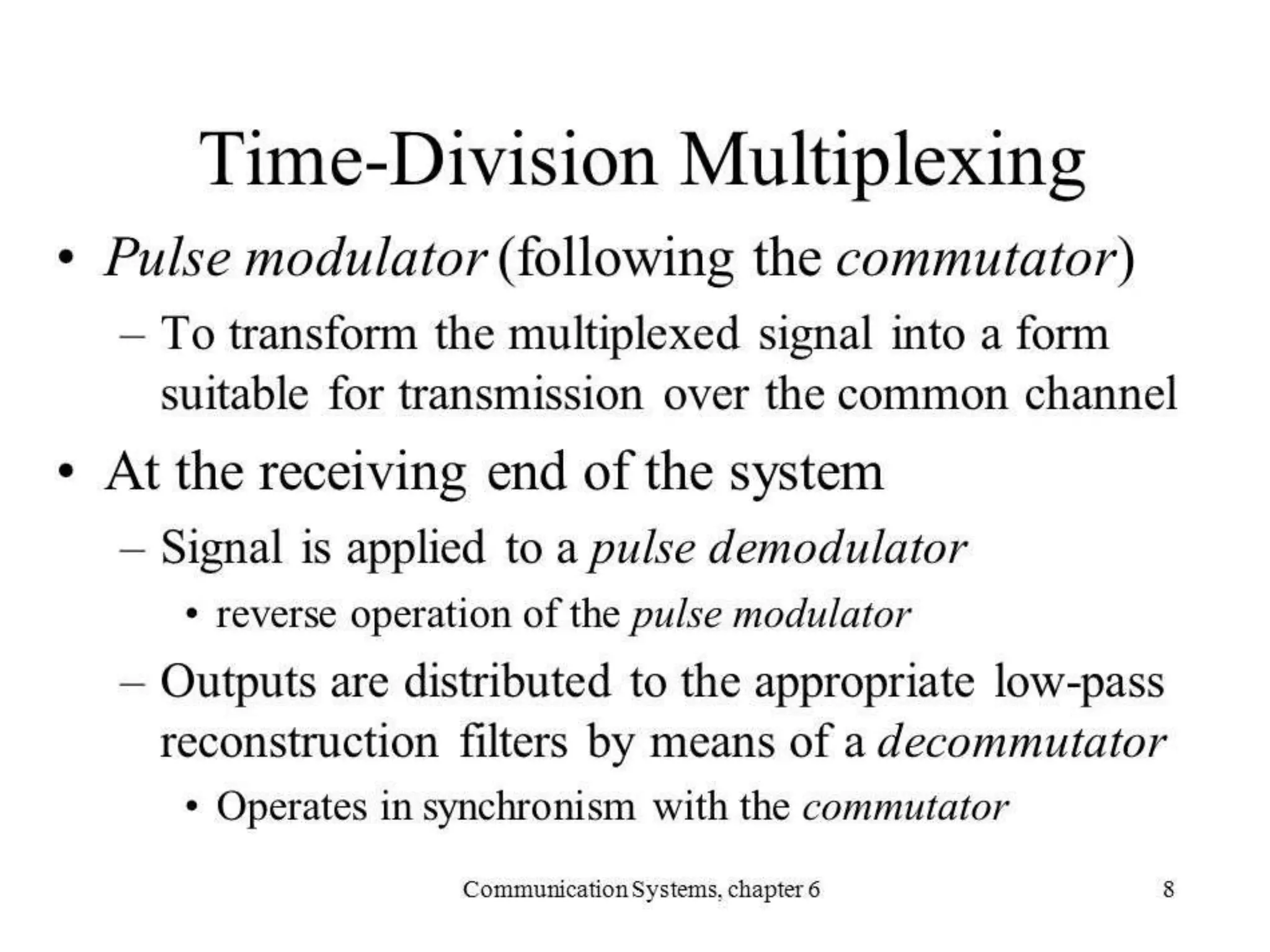 Time-Division Multiplexing

• Pulse modulator (following the commutator)
  – To transform the multiplexed signal into a form suitable for transmission over the common channel
• At the receiving end of the system
  – Signal is applied to a pulse demodulator
    • reverse operation of the pulse modulator
  – Outputs are distributed to the appropriate low-pass reconstruction filters by means of a decommutator
    • Operates in synchronism with the commutator

Communication Systems, chapter 6

8